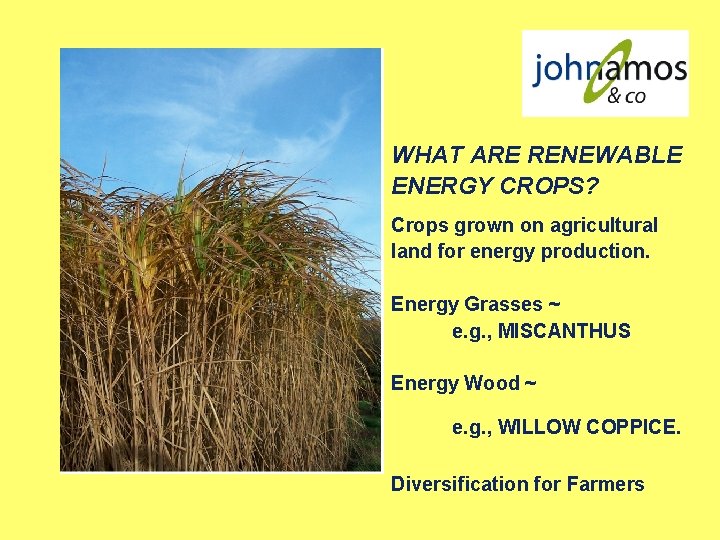 johnamos
& co

WHAT ARE RENEWABLE ENERGY CROPS?

Crops grown on agricultural land for energy production.

Energy Grasses ~
e.g., MISCANTHUS

Energy Wood ~

e.g., WILLOW COPPICE.

Diversification for Farmers